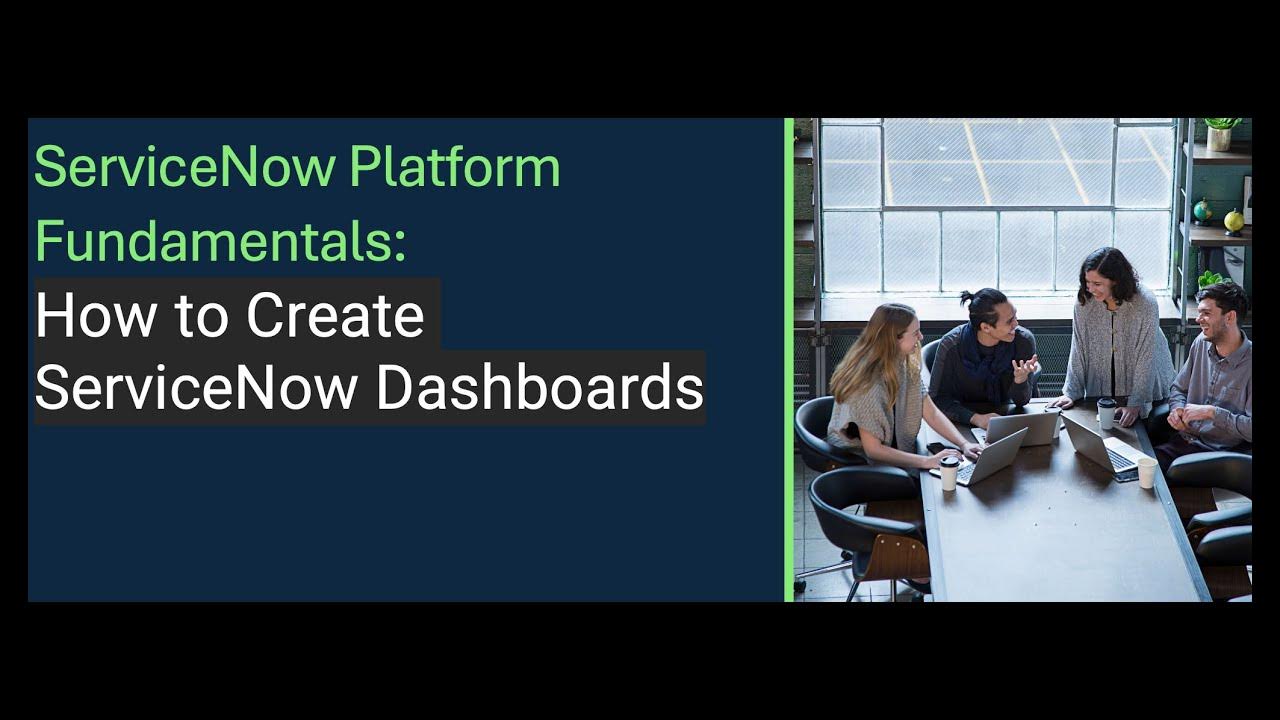 ServiceNow Platform Fundamentals:
How to Create ServiceNow Dashboards